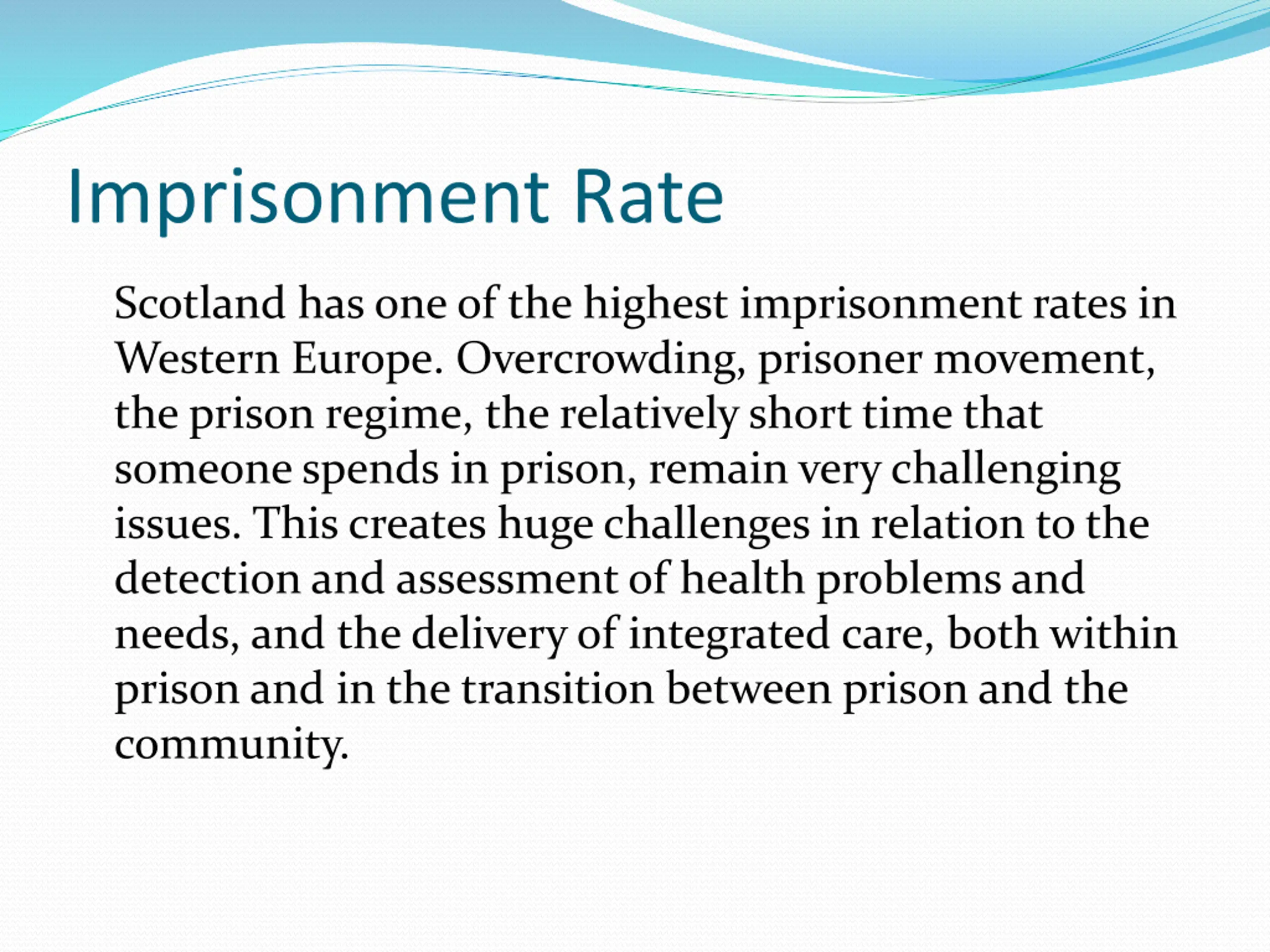 Imprisonment Rate

Scotland has one of the highest imprisonment rates in Western Europe. Overcrowding, prisoner movement, the prison regime, the relatively short time that someone spends in prison, remain very challenging issues. This creates huge challenges in relation to the detection and assessment of health problems and needs, and the delivery of integrated care, both within prison and in the transition between prison and the community.